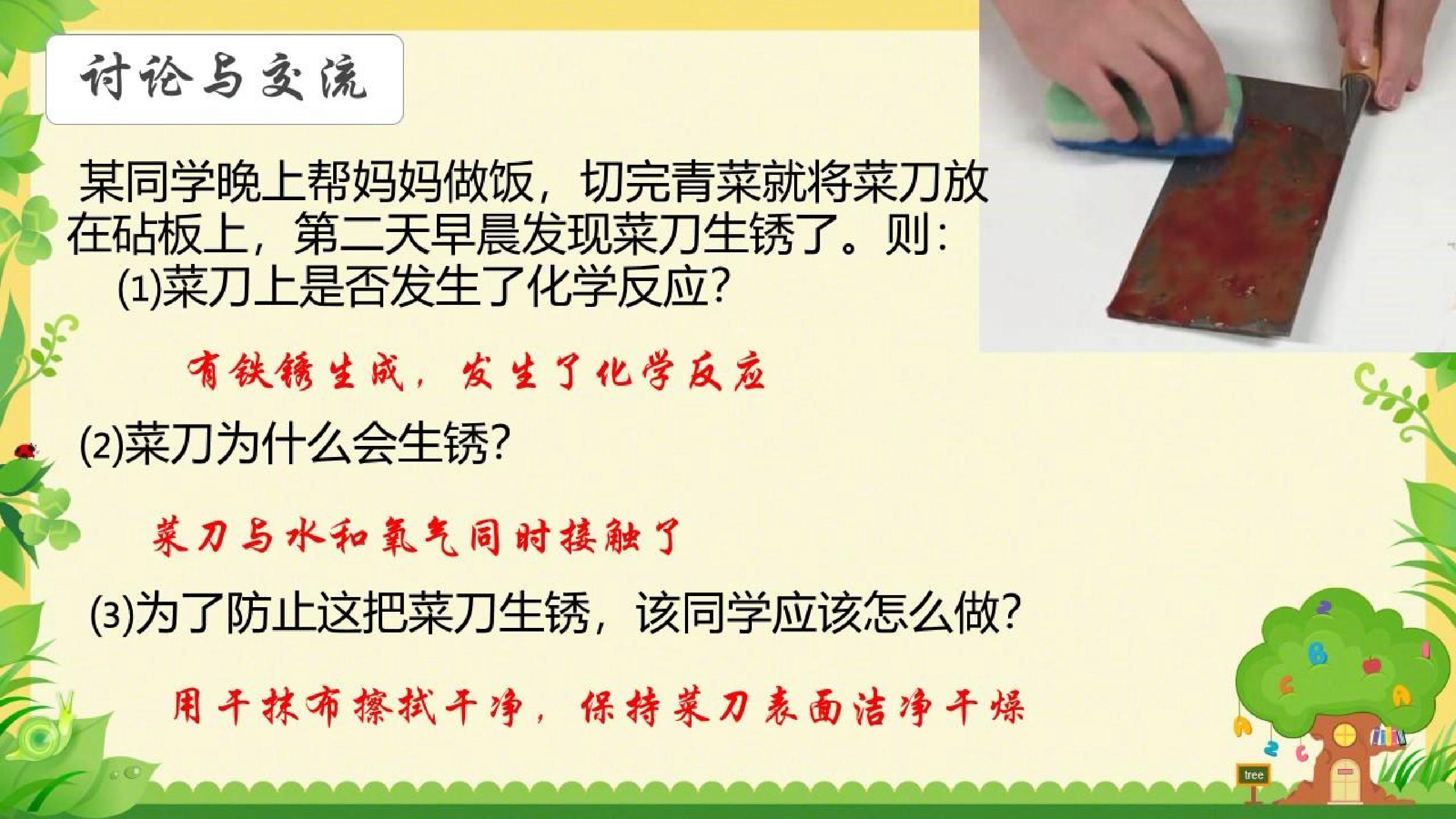 讨论与交流

某同学晚上帮妈妈做饭，切完青菜就将菜刀放在砧板上，第二天早晨发现菜刀生锈了。则：

(1)菜刀上是否发生了化学反应?

有铁锈生成，发生了化学反应

(2)菜刀为什么会生锈?

菜刀与水和氧气同时接触了

(3)为了防止这把菜刀生锈，该同学应该怎么做?

用干抹布擦拭干净，保持菜刀表面洁净干燥

tree